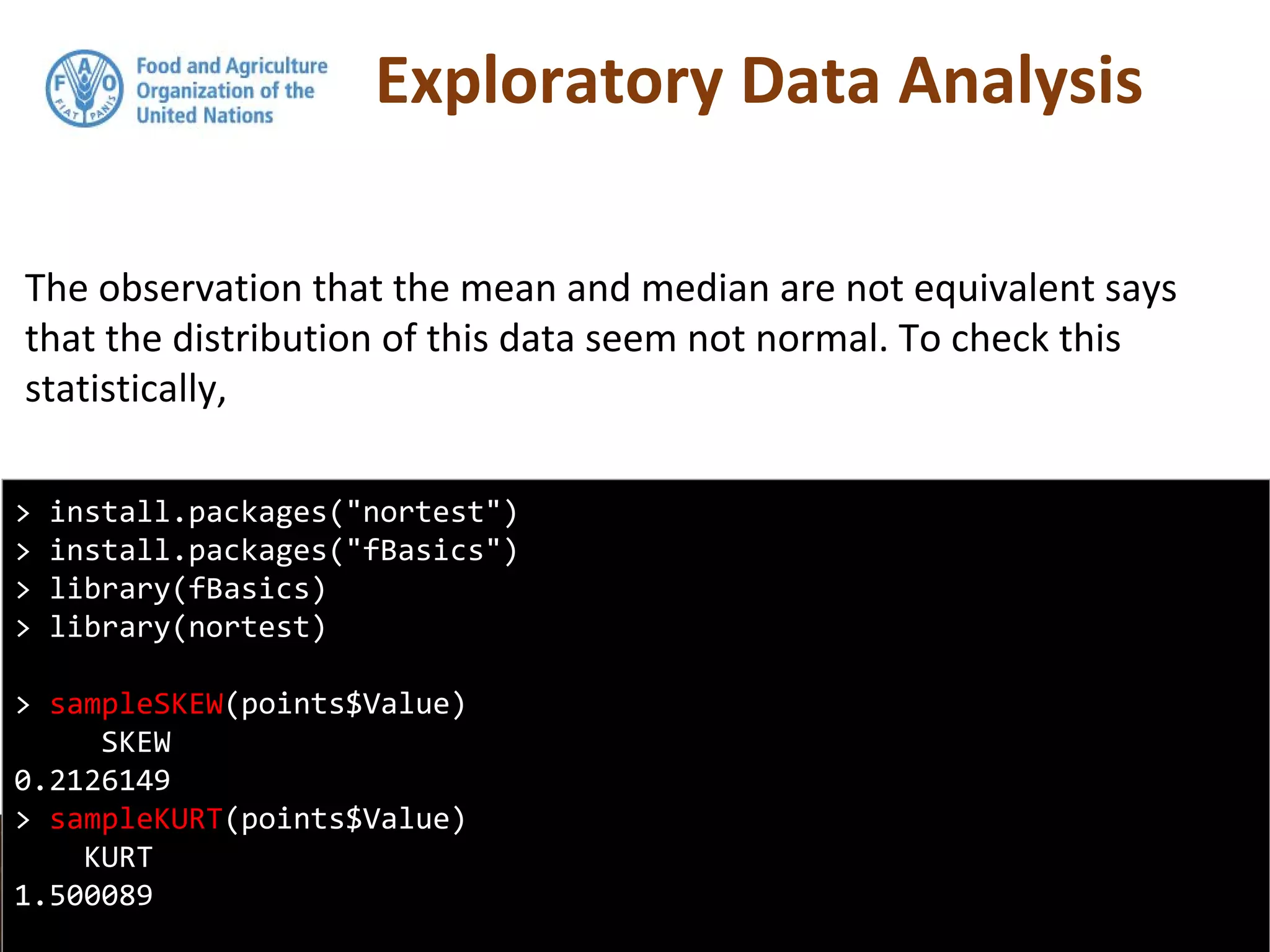 F A O
FIAT PANIS

Food and Agriculture Organization of the United Nations

Exploratory Data Analysis

The observation that the mean and median are not equivalent says that the distribution of this data seem not normal. To check this statistically,

> install.packages("nortest")
> install.packages("fBasics")
> library(fBasics)
> library(nortest)

> sampleSKEW(points$Value)
SKEW
0.2126149
> sampleKURT(points$Value)
KURT
1.500089